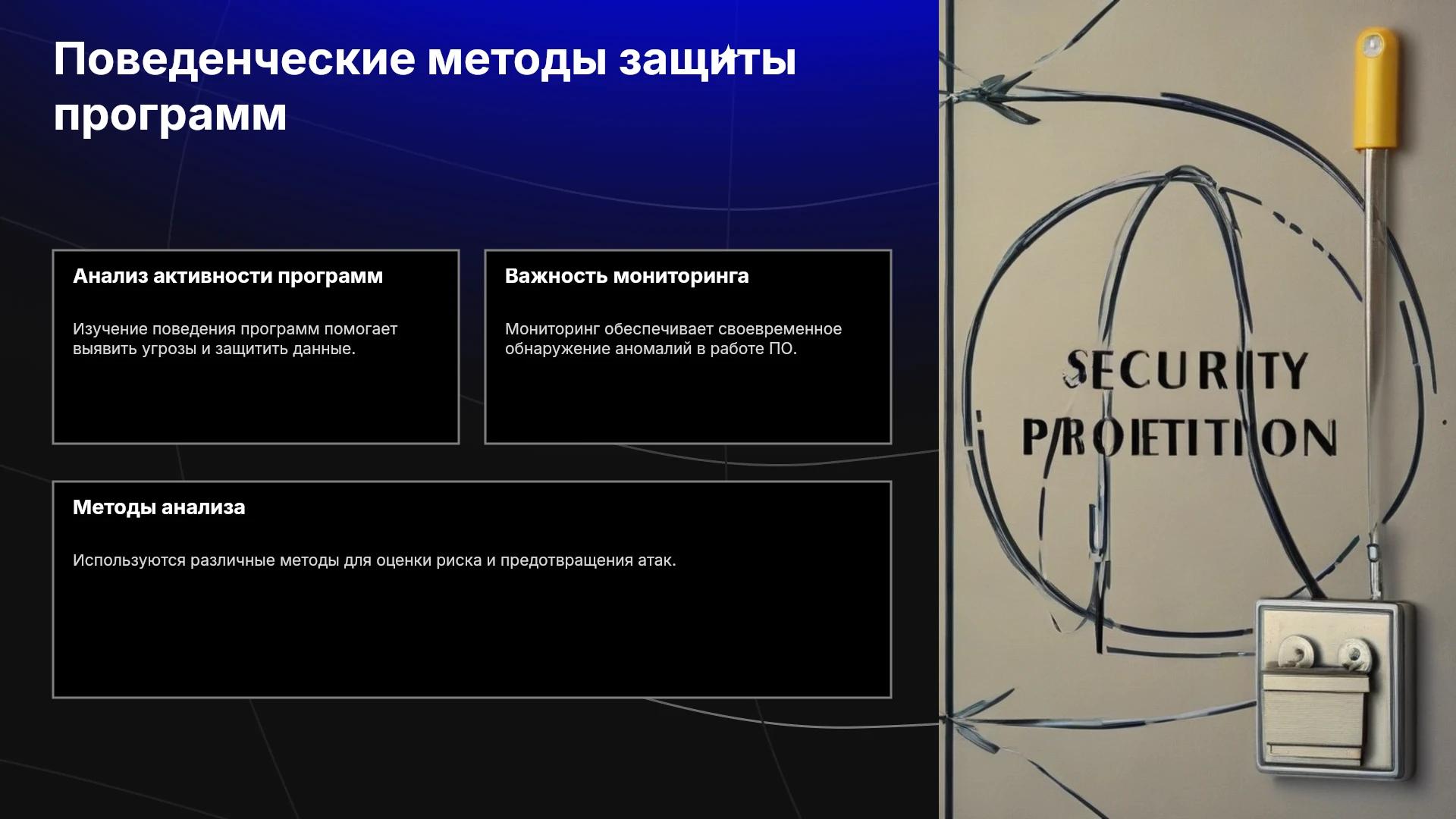 Поведенческие методы защиты программ

Анализ активности программ

Изучение поведения программ помогает выявить угрозы и защитить данные.

Важность мониторинга

Мониторинг обеспечивает своевременное обнаружение аномалий в работе ПО.

Методы анализа

Используются различные методы для оценки риска и предотвращения атак.

SECURITY
PROIETITION